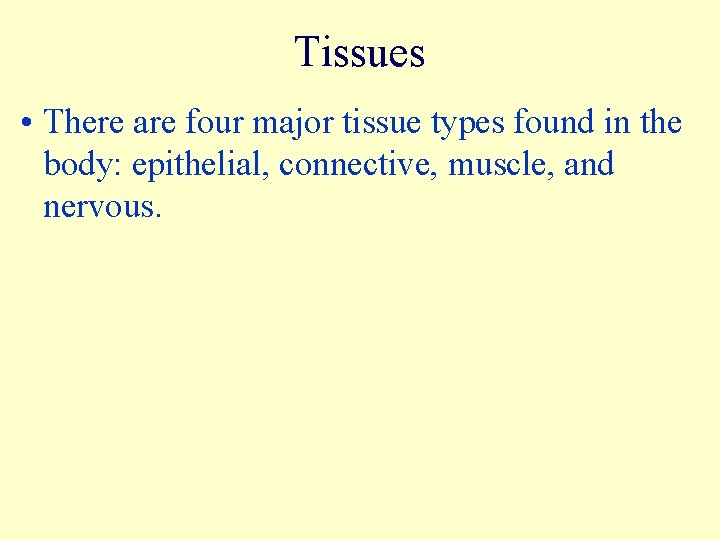 Tissues

• There are four major tissue types found in the body: epithelial, connective, muscle, and nervous.